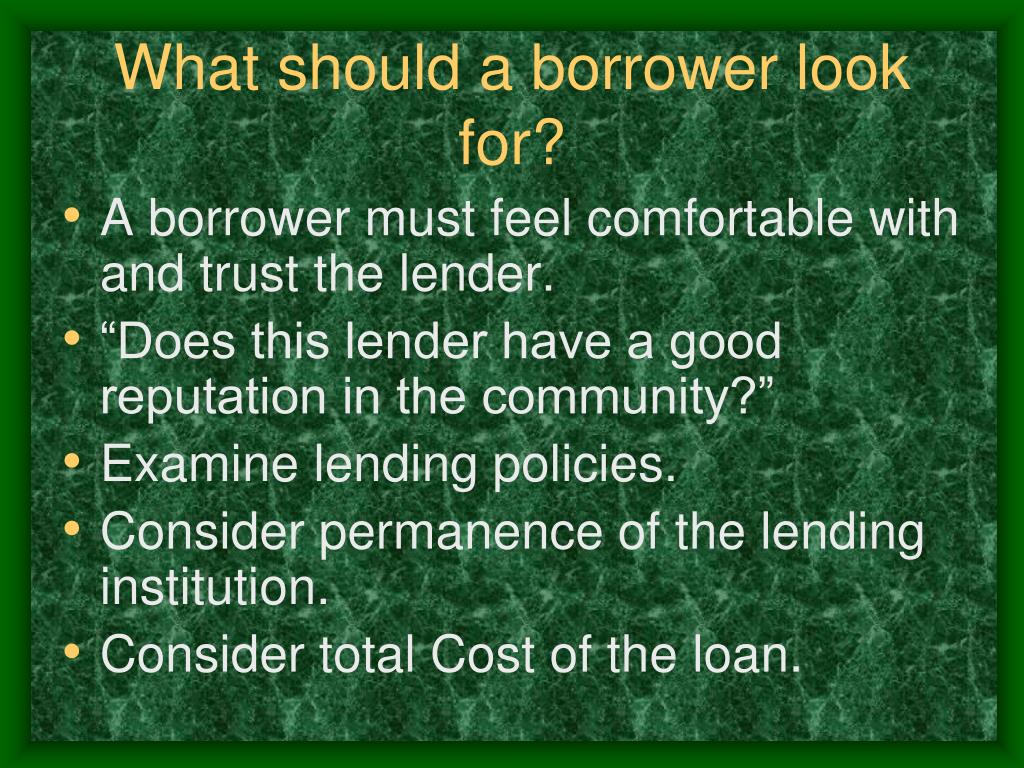 What should a borrower look for?

• A borrower must feel comfortable with and trust the lender.
• “Does this lender have a good reputation in the community?”
• Examine lending policies.
• Consider permanence of the lending institution.
• Consider total Cost of the loan.